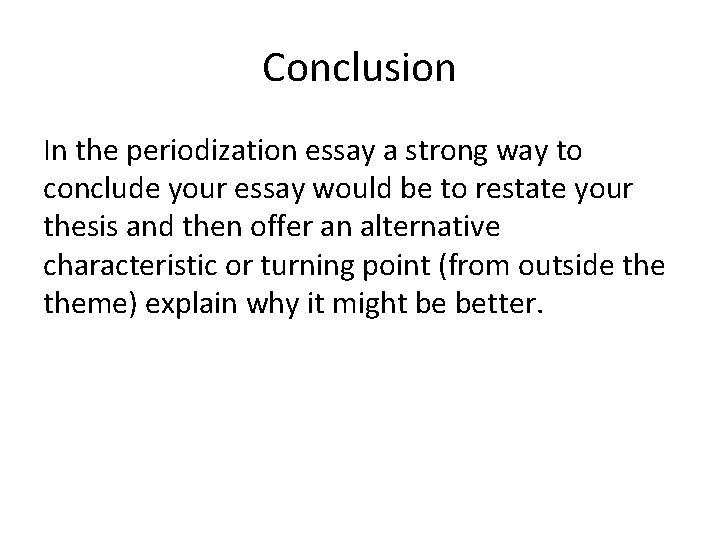 Conclusion

In the periodization essay a strong way to conclude your essay would be to restate your thesis and then offer an alternative characteristic or turning point (from outside the theme) explain why it might be better.